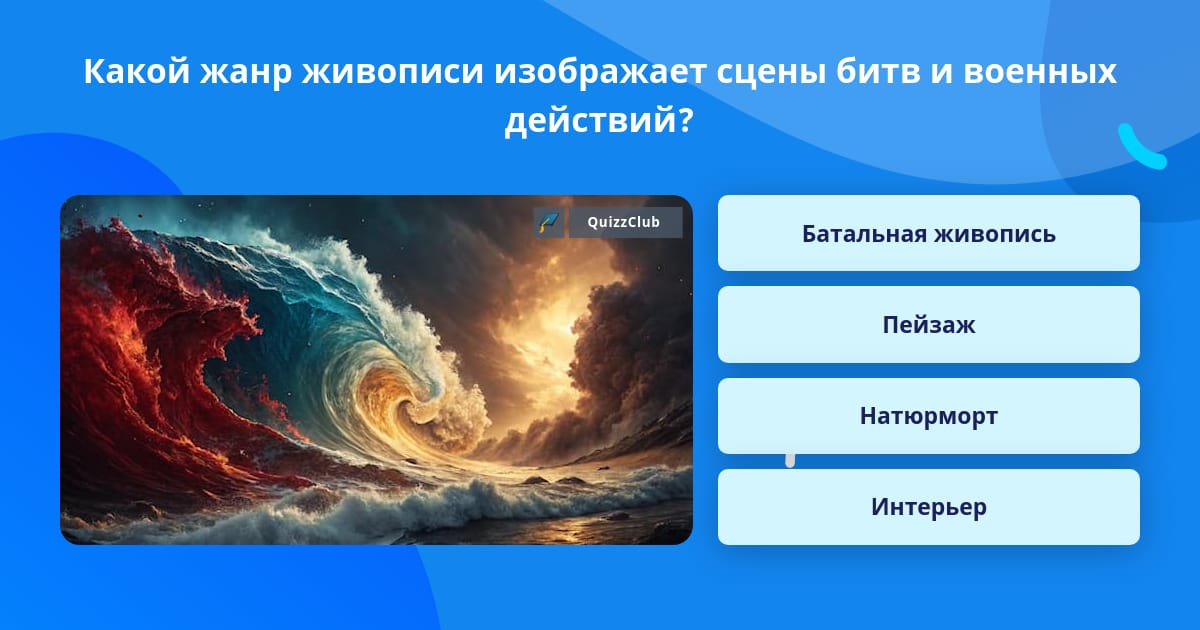 Какой жанр живописи изображает сцены битв и военных действий?

QuizzClub

Батальная живопись

Пейзаж

Натюрморт

Интерьер